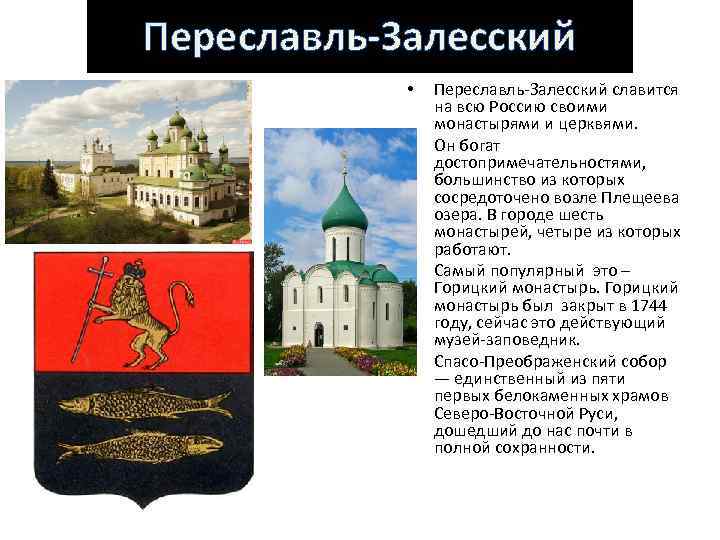 Переславль-Залесский

• Переславль-Залесский славится на всю Россию своими монастырями и церквями.

Он богат достопримечательностями, большинство из которых сосредоточено возле Плещеева озера. В городе шесть монастырей, четыре из которых работают.

Самый популярный это – Горицкий монастырь. Горицкий монастырь был закрыт в 1744 году, сейчас это действующий музей-заповедник.

Спасо-Преображенский собор — единственный из пяти первых белокаменных храмов Северо-Восточной Руси, дошедший до нас почти в полной сохранности.